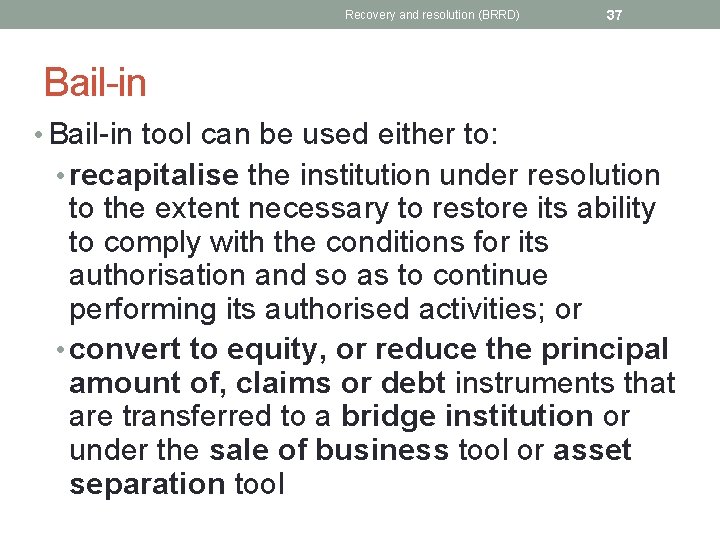 Recovery and resolution (BRRD) 37

Bail-in

• Bail-in tool can be used either to:

• recapitalise the institution under resolution to the extent necessary to restore its ability to comply with the conditions for its authorisation and so as to continue performing its authorised activities; or

• convert to equity, or reduce the principal amount of, claims or debt instruments that are transferred to a bridge institution or under the sale of business tool or asset separation tool